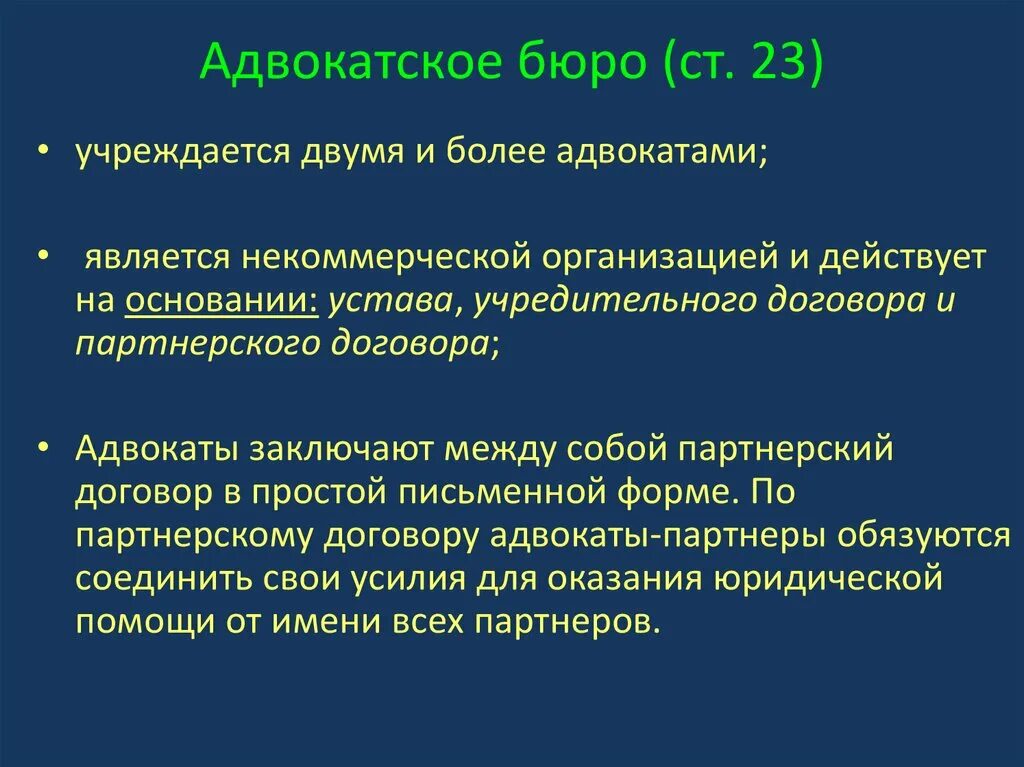 Адвокатское бюро (ст. 23)

• учреждается двумя и более адвокатами;

• является некоммерческой организацией и действует на основании: устава, учредительного договора и партнерского договора;

• Адвокаты заключают между собой партнерский договор в простой письменной форме. По партнерскому договору адвокаты-партнеры обязуются соединить свои усилия для оказания юридической помощи от имени всех партнеров.